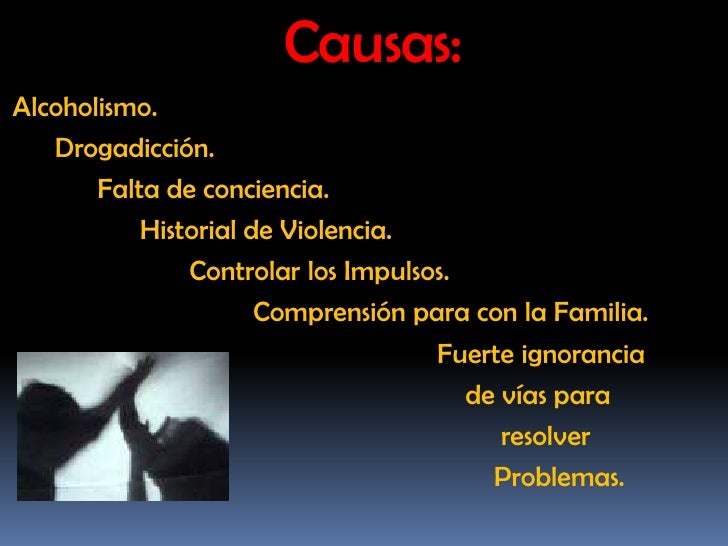 Causas:

Alcoholismo.

Drogadicción.

Falta de conciencia.

Historial de Violencia.

Controlar los Impulsos.

Comprensión para con la Familia.

Fuerte ignorancia de vías para resolver Problemas.